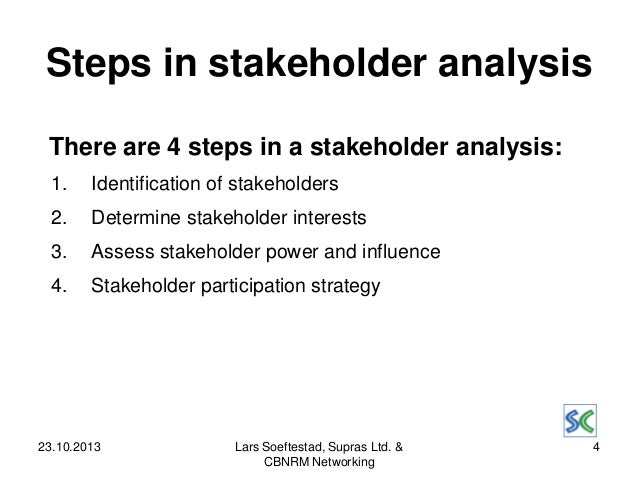 Steps in stakeholder analysis

There are 4 steps in a stakeholder analysis:

1. Identification of stakeholders
2. Determine stakeholder interests
3. Assess stakeholder power and influence
4. Stakeholder participation strategy

SC

23.10.2013

Lars Soeftestad, Supras Ltd. & CBNRM Networking

4